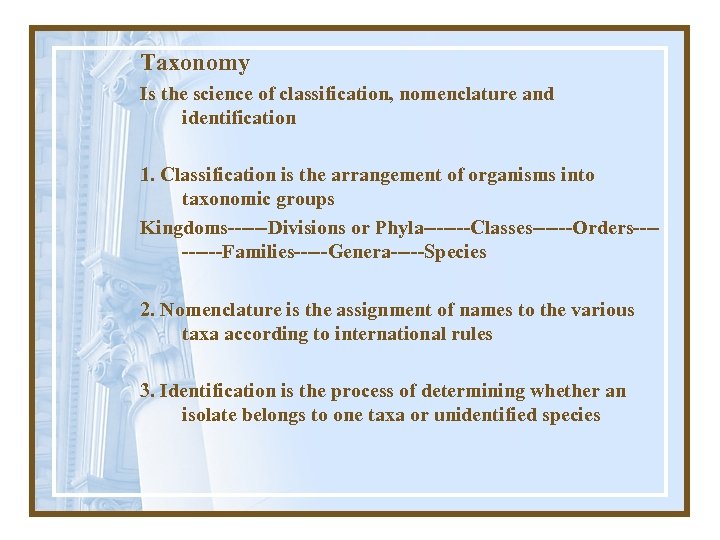 Taxonomy

Is the science of classification, nomenclature and identification

1. Classification is the arrangement of organisms into taxonomic groups

Kingdoms-----Divisions or Phyla------Classes-----Orders---------Families-----Genera-----Species

2. Nomenclature is the assignment of names to the various taxa according to international rules

3. Identification is the process of determining whether an isolate belongs to one taxa or unidentified species